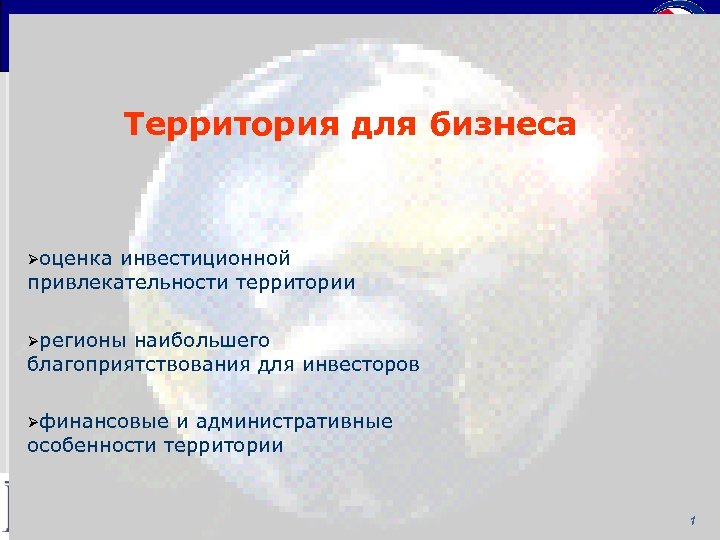 Территория для бизнеса

➢оценка инвестиционной привлекательности территории

➢регионы наибольшего благоприятствования для инвесторов

➢финансовые и административные особенности территории

1